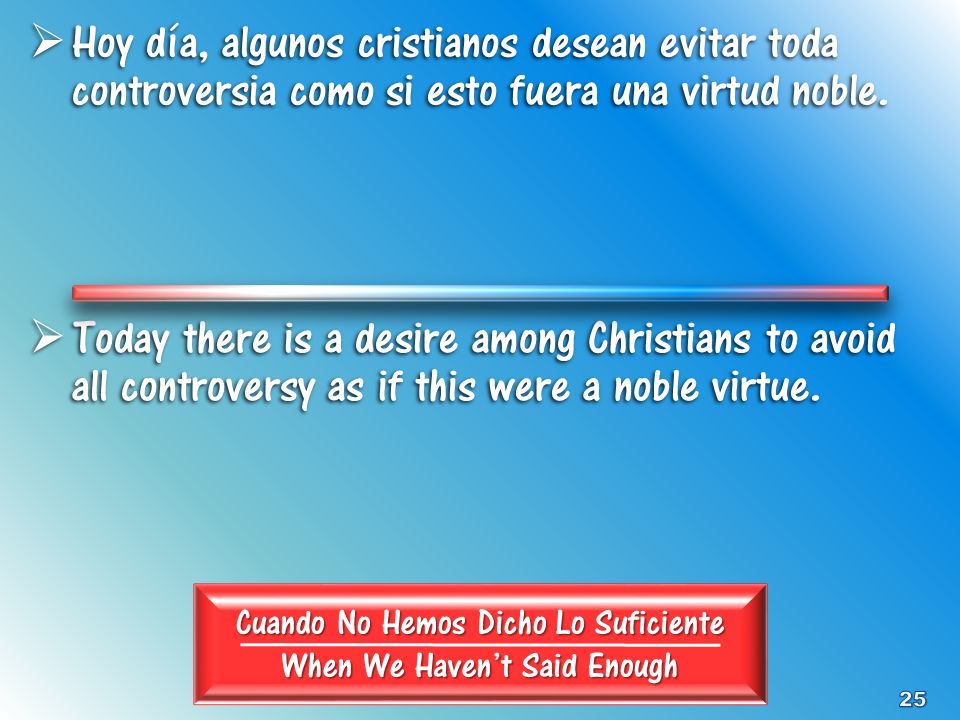 ➢ Hoy día, algunos cristianos desean evitar toda controversia como si esto fuera una virtud noble.

➢ Today there is a desire among Christians to avoid all controversy as if this were a noble virtue.

Cuando No Hemos Dicho Lo Suficiente
When We Haven't Said Enough

25